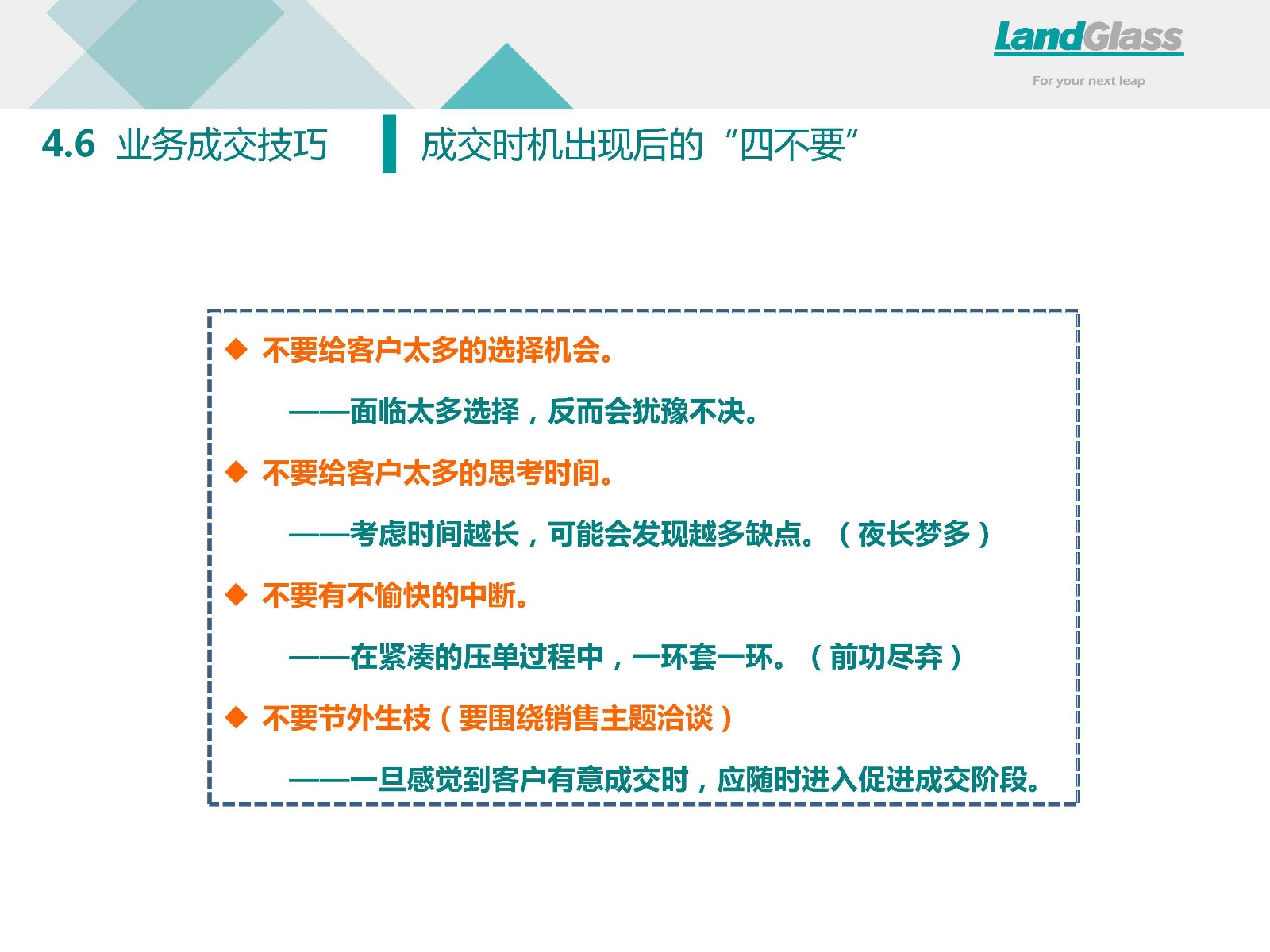 LandGlass
For your next leap

4.6 业务成交技巧

成交时机出现后的“四不要”

◆ 不要给客户太多的选择机会。

——面临太多选择，反而会犹豫不决。

◆ 不要给客户太多的思考时间。

——考虑时间越长，可能会发现越多缺点。（夜长梦多）

◆ 不要有不愉快的中断。

——在紧凑的压单过程中，一环套一环。（前功尽弃）

◆ 不要节外生枝（要围绕销售主题洽谈）

——一旦感觉到客户有意成交时，应随时进入促进成交阶段。